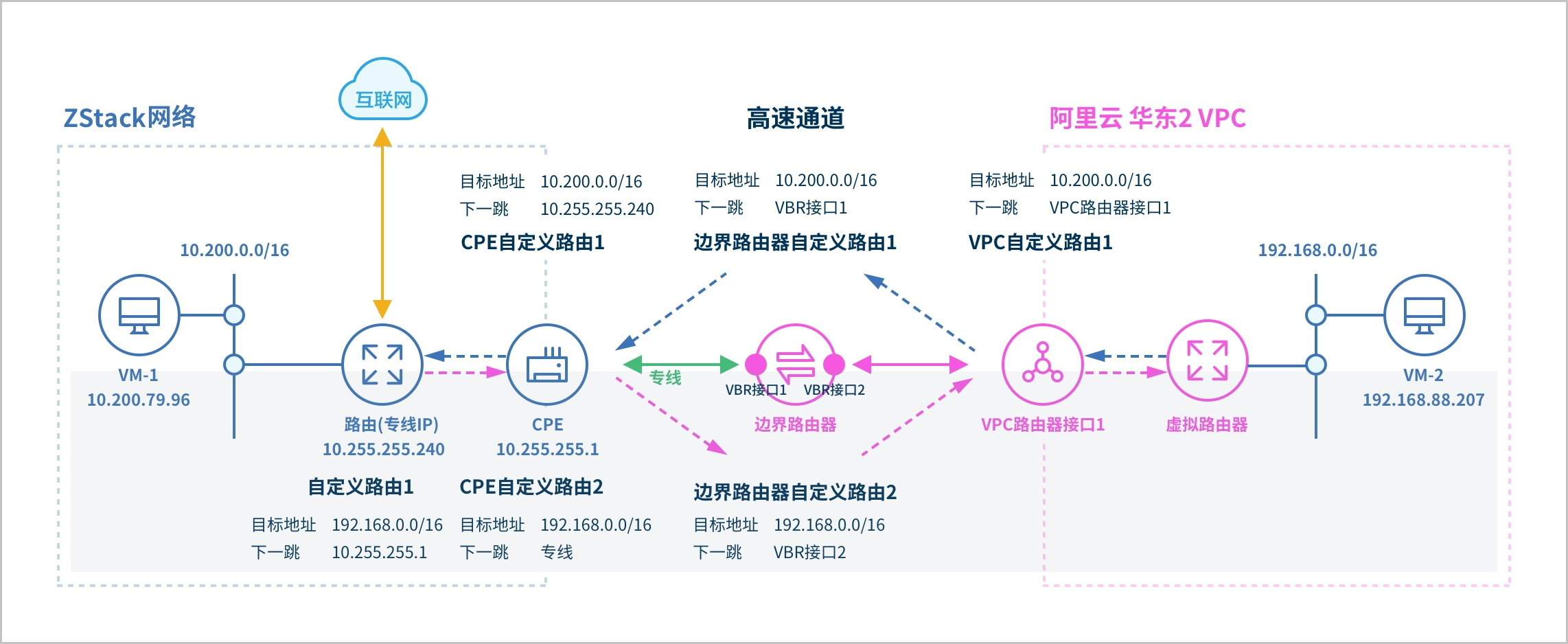 ZStack网络

互联网

高速通道

阿里云 华东2 VPC

目标地址 10.200.0.0/16
下一跳 10.255.255.240
CPE自定义路由1

目标地址 10.200.0.0/16
下一跳 VBR接口1
边界路由器自定义路由1

目标地址 10.200.0.0/16
下一跳 VPC路由器接口1
VPC自定义路由1

10.200.0.0/16

192.168.0.0/16

VM-1
10.200.79.96

路由(专线IP)
10.255.255.240

CPE
10.255.255.1

专线

VBR接口1 VBR接口2
边界路由器

VPC路由器接口1

虚拟路由器

VM-2
192.168.88.207

自定义路由1
目标地址 192.168.0.0/16
下一跳 10.255.255.1

CPE自定义路由2
目标地址 192.168.0.0/16
下一跳 专线

边界路由器自定义路由2
目标地址 192.168.0.0/16
下一跳 VBR接口2